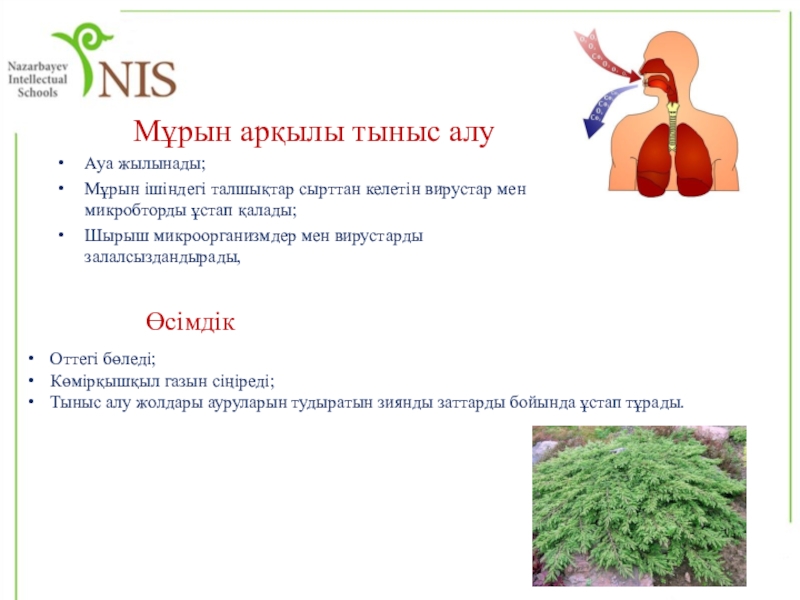 Nazarbayev Intellectual Schools

NIS

Мұрын арқылы тыныс алу

• Ауа жылынады;
• Мұрын ішіндегі талшықтар сырттан келетін вирустар мен микробторды ұстап қалады;
• Шырыш микроорганизмдер мен вирустарды залалсыздандырады,

Өсімдік

• Оттегі бөледі;
• Көмірқышқыл газын сіңіреді;
• Тыныс алу жолдары ауруларын тудыратын зиянды заттарды бойында ұстап тұрады.